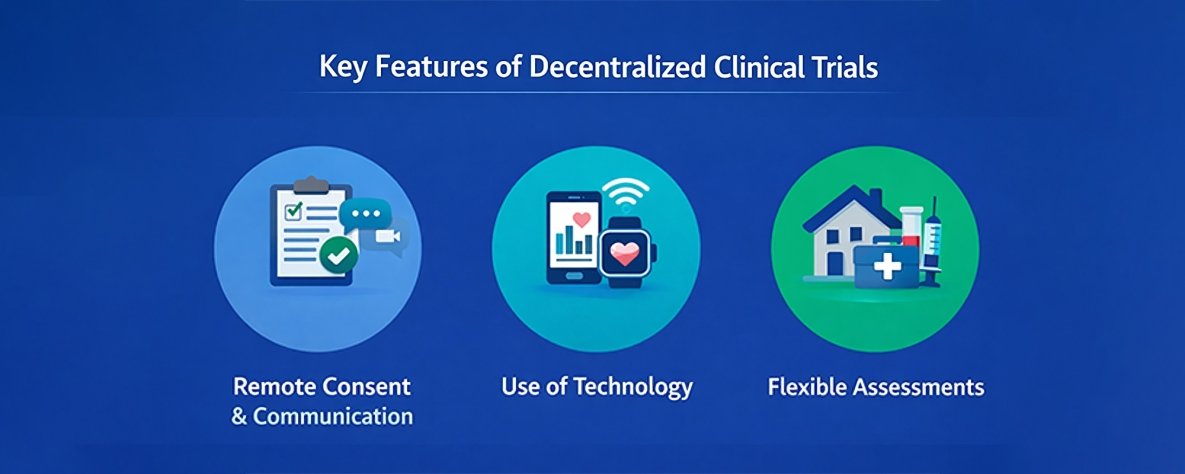 Key Features of Decentralized Clinical Trials

Remote Consent & Communication

Use of Technology

Flexible Assessments